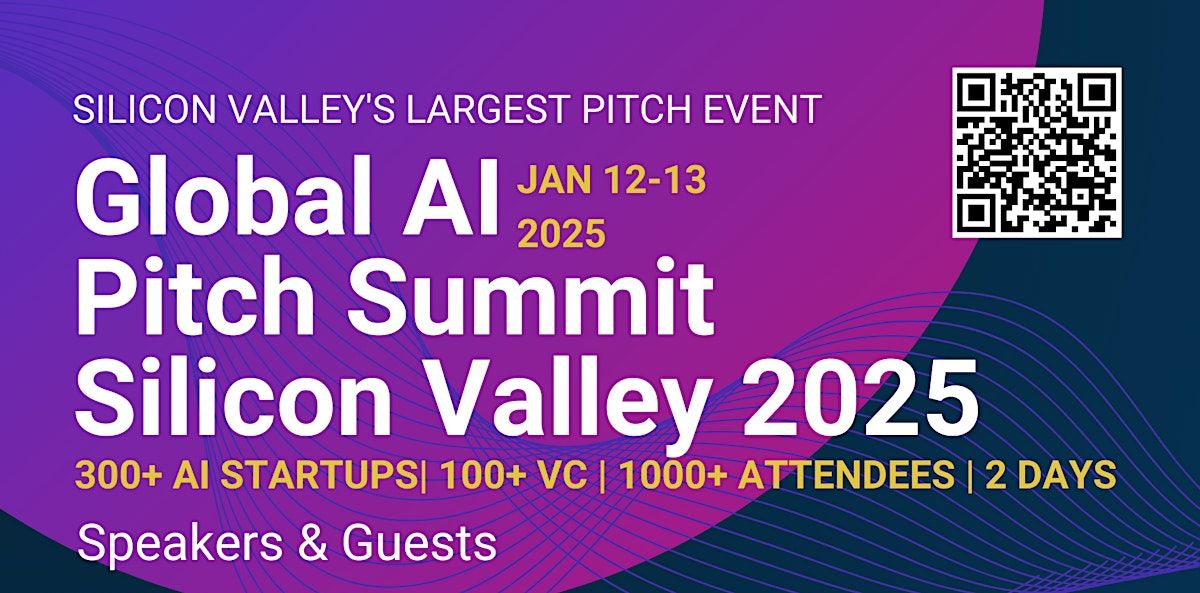 SILICON VALLEY'S LARGEST PITCH EVENT

Global AI
JAN 12-13
2025
Pitch Summit
Silicon Valley 2025

300+ AI STARTUPS| 100+ VC | 1000+ ATTENDEES | 2 DAYS

Speakers & Guests